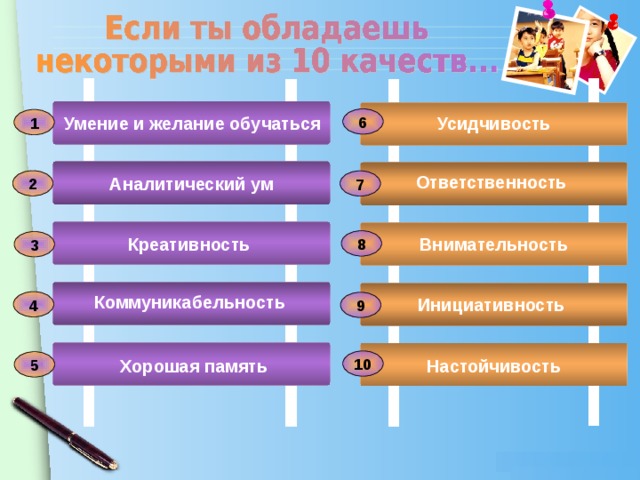 Если ты обладаешь некоторыми из 10 качеств…

1 Умение и желание обучаться

2 Аналитический ум

3 Креативность

4 Коммуникабельность

5 Хорошая память

6 Усидчивость

7 Ответственность

8 Внимательность

9 Инициативность

10 Настойчивость